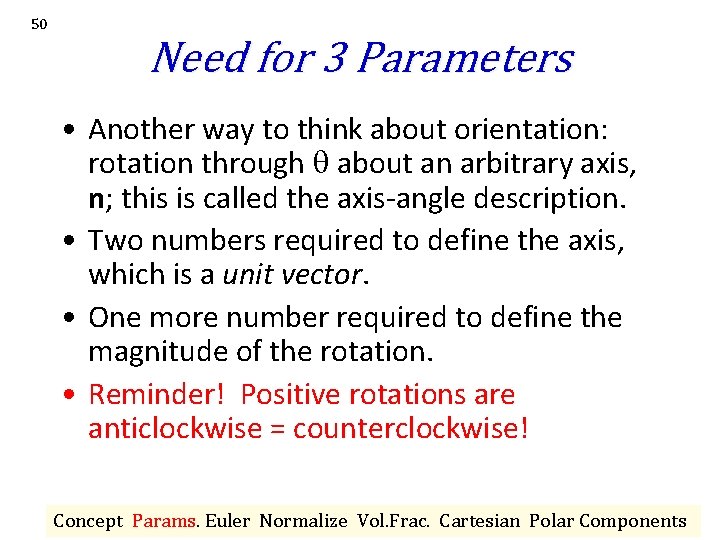 50

Need for 3 Parameters

• Another way to think about orientation: rotation through $\theta$ about an arbitrary axis, **n**; this is called the axis-angle description.

• Two numbers required to define the axis, which is a *unit vector*.

• One more number required to define the magnitude of the rotation.

• Reminder! Positive rotations are anticlockwise = counterclockwise!

Concept Params. Euler Normalize Vol.Frac. Cartesian Polar Components